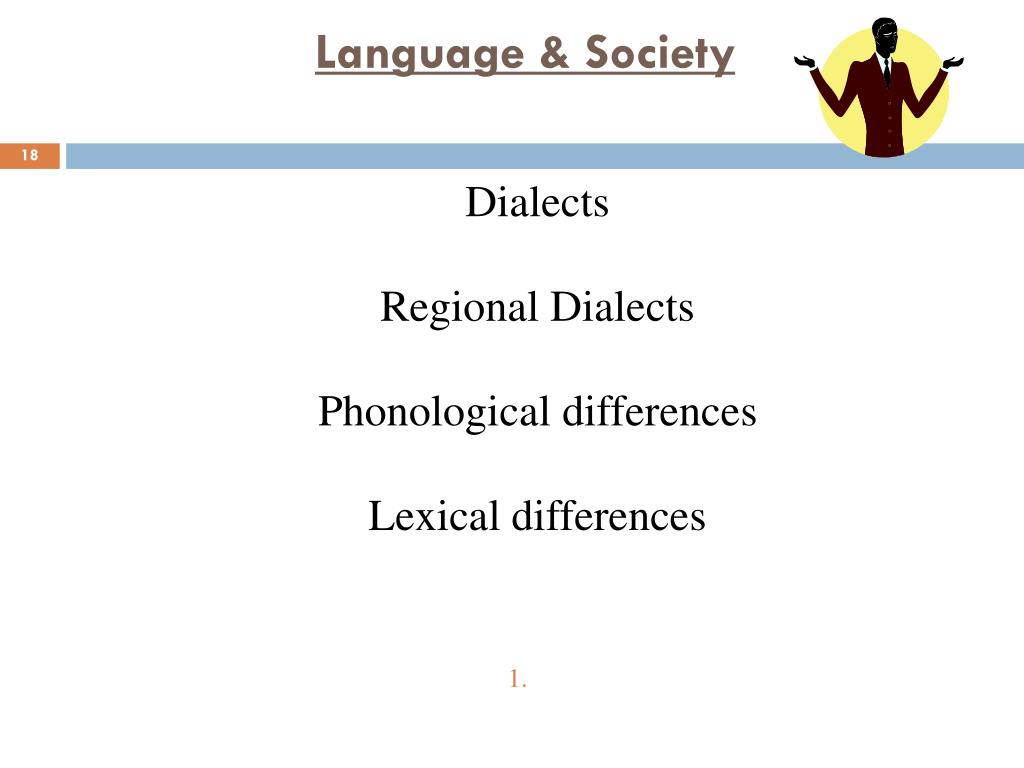 Language & Society

18

Dialects

Regional Dialects

Phonological differences

Lexical differences

1.